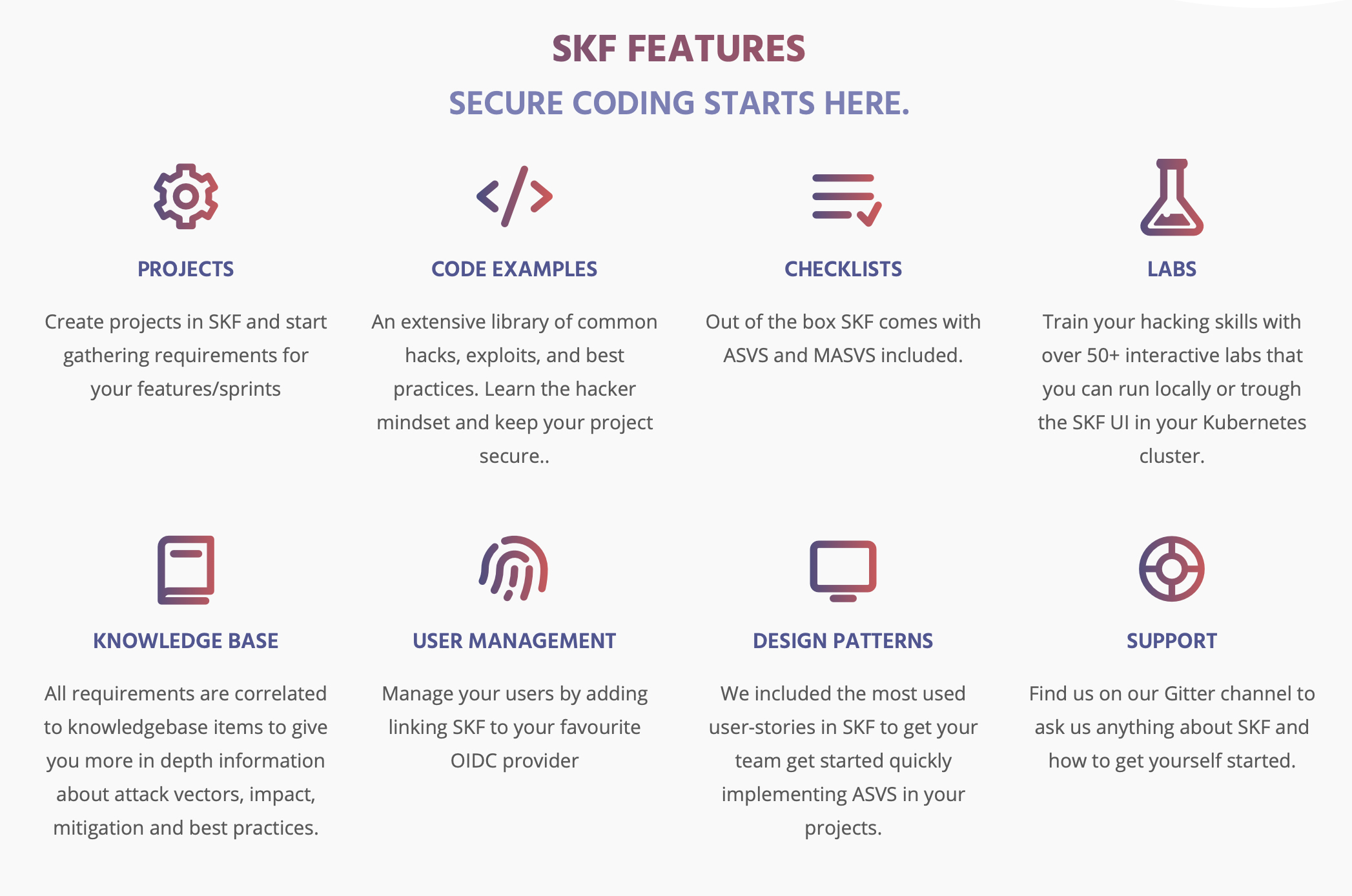 SKF FEATURES

SECURE CODING STARTS HERE.

PROJECTS

Create projects in SKF and start gathering requirements for your features/sprints

CODE EXAMPLES

An extensive library of common hacks, exploits, and best practices. Learn the hacker mindset and keep your project secure..

CHECKLISTS

Out of the box SKF comes with ASVS and MASVS included.

LABS

Train your hacking skills with over 50+ interactive labs that you can run locally or trough the SKF UI in your Kubernetes cluster.

KNOWLEDGE BASE

All requirements are correlated to knowledgebase items to give you more in depth information about attack vectors, impact, mitigation and best practices.

USER MANAGEMENT

Manage your users by adding linking SKF to your favourite OIDC provider

DESIGN PATTERNS

We included the most used user-stories in SKF to get your team get started quickly implementing ASVS in your projects.

SUPPORT

Find us on our Gitter channel to ask us anything about SKF and how to get yourself started.